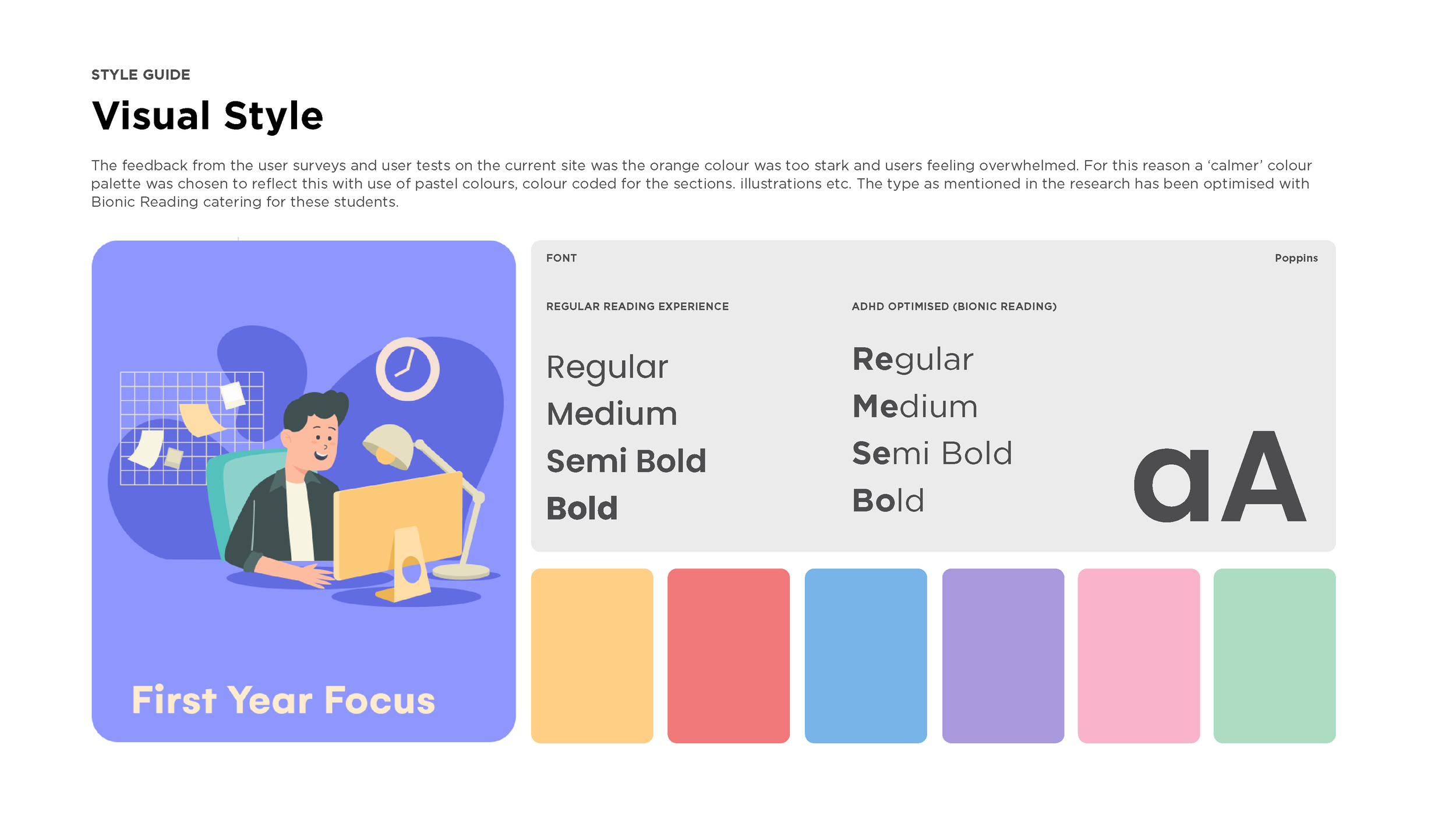 STYLE GUIDE

Visual Style

The feedback from the user surveys and user tests on the current site was the orange colour was too stark and users feeling overwhelmed. For this reason a 'calmer' colour palette was chosen to reflect this with use of pastel colours, colour coded for the sections. illustrations etc. The type as mentioned in the research has been optimised with Bionic Reading catering for these students.

First Year Focus

FONT

Poppins

REGULAR READING EXPERIENCE

Regular
Medium
Semi Bold
Bold

ADHD OPTIMISED (BIONIC READING)

Regular
Medium
Semi Bold
Bold

aA